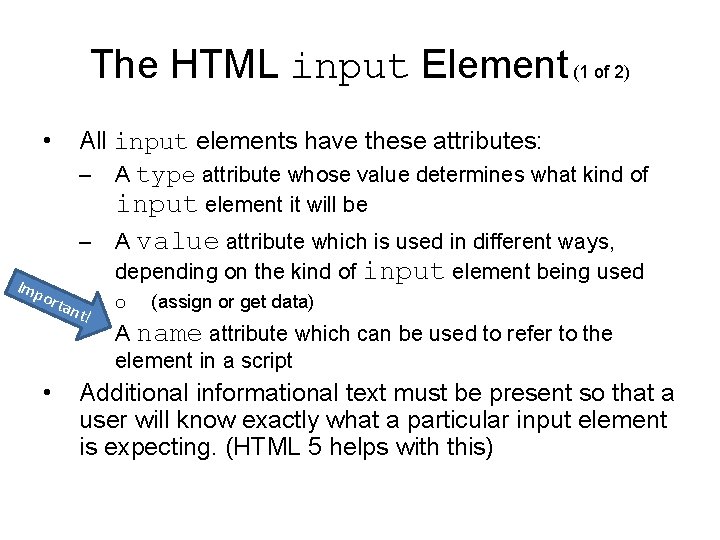 The HTML input Element (1 of 2)

• All input elements have these attributes:
– A type attribute whose value determines what kind of input element it will be
– A value attribute which is used in different ways, depending on the kind of input element being used
o (assign or get data)

Important!

A name attribute which can be used to refer to the element in a script

• Additional informational text must be present so that a user will know exactly what a particular input element is expecting. (HTML 5 helps with this)